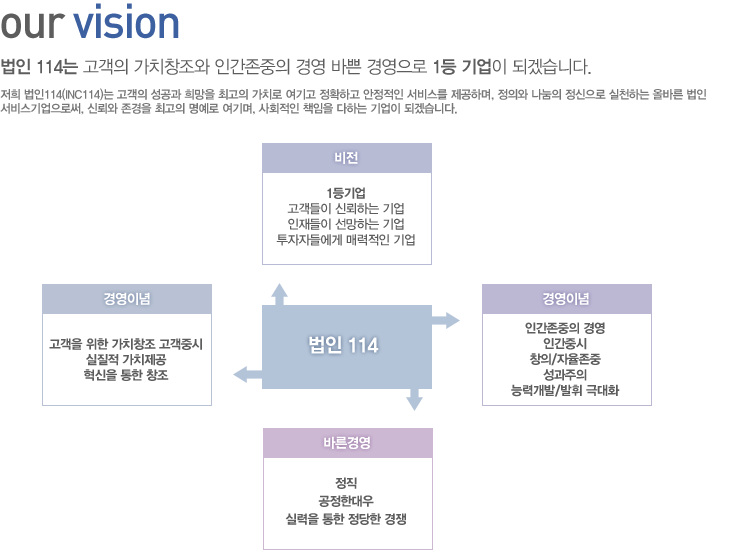 our vision

법인 114는 고객의 가치창조와 인간존중의 경영 바쁜 경영으로 1등 기업이 되겠습니다.

저희 법인114(INC114)는 고객의 성공과 희망을 최고의 가치로 여기고 정확하고 안정적인 서비스를 제공하며, 정의와 나눔의 정신으로 실천하는 올바른 법인 서비스기업으로써, 신뢰와 존경을 최고의 명예로 여기며, 사회적인 책임을 다하는 기업이 되겠습니다.

비전

1등기업
고객들이 신뢰하는 기업
인재들이 선망하는 기업
투자자들에게 매력적인 기업

경영이념

고객을 위한 가치창조 고객중시
실질적 가치제공
혁신을 통한 창조

법인 114

경영이념

인간존중의 경영
인간중시
창의/자율존중
성과주의
능력개발/발휘 극대화

바른경영

정직
공정한대우
실력을 통한 정당한 경쟁